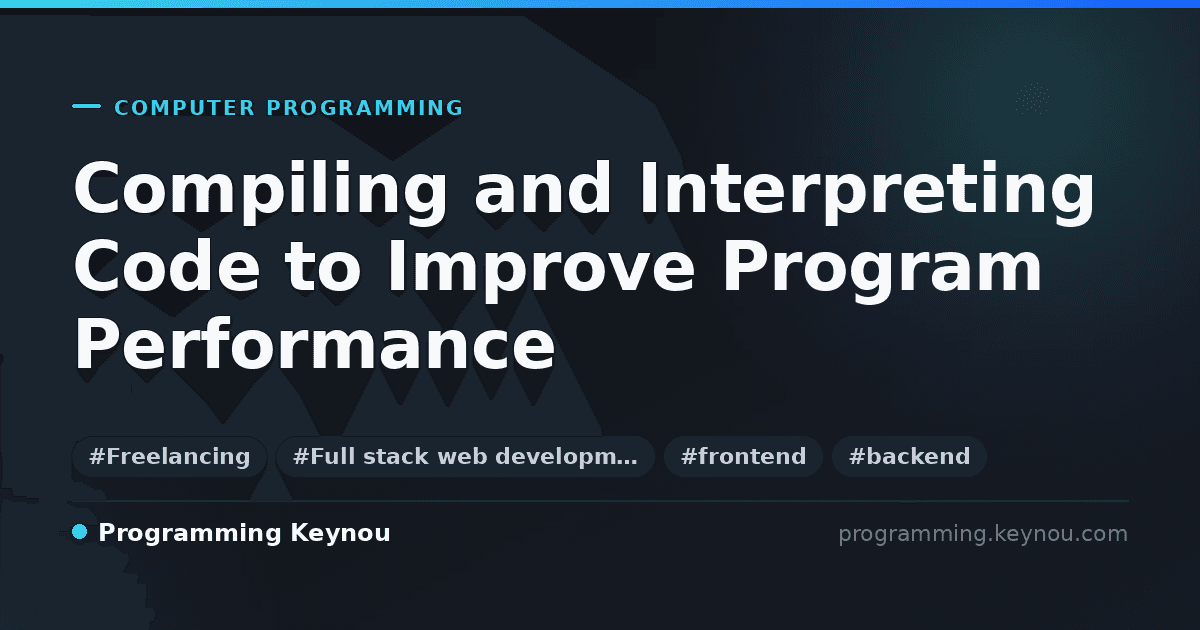 COMPUTER PROGRAMMING

Compiling and Interpreting Code to Improve Program Performance

#Freelancing #Full stack web developm… #frontend #backend

Programming Keynou

programming.keynou.com